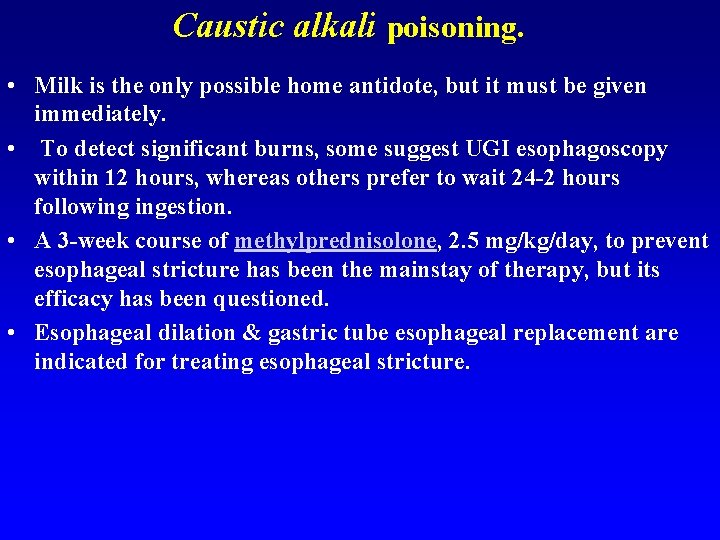 Caustic alkali poisoning.

• Milk is the only possible home antidote, but it must be given immediately.

• To detect significant burns, some suggest UGI esophagoscopy within 12 hours, whereas others prefer to wait 24-2 hours following ingestion.

• A 3-week course of methylprednisolone, 2.5 mg/kg/day, to prevent esophageal stricture has been the mainstay of therapy, but its efficacy has been questioned.

• Esophageal dilation & gastric tube esophageal replacement are indicated for treating esophageal stricture.